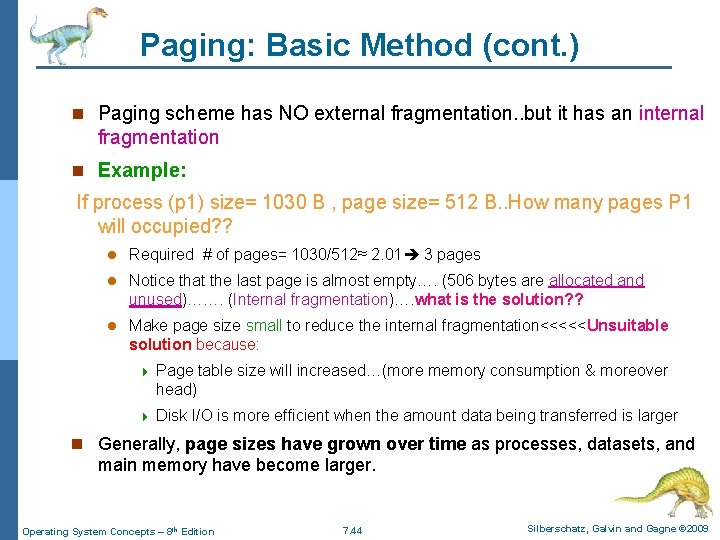 Paging: Basic Method (cont.)

Paging scheme has NO external fragmentation..but it has an internal fragmentation

Example:

If process (p1) size= 1030 B , page size= 512 B..How many pages P1 will occupied??

Required # of pages= 1030/512≈ 2.01➔ 3 pages

Notice that the last page is almost empty…. (506 bytes are allocated and unused)……. (Internal fragmentation)….what is the solution??

Make page size small to reduce the internal fragmentation<<<<<Unsuitable solution because:

Page table size will increased…(more memory consumption & moreover head)

Disk I/O is more efficient when the amount data being transferred is larger

Generally, page sizes have grown over time as processes, datasets, and main memory have become larger.

Operating System Concepts – 8th Edition 7.44 Silberschatz, Galvin and Gagne ©2009